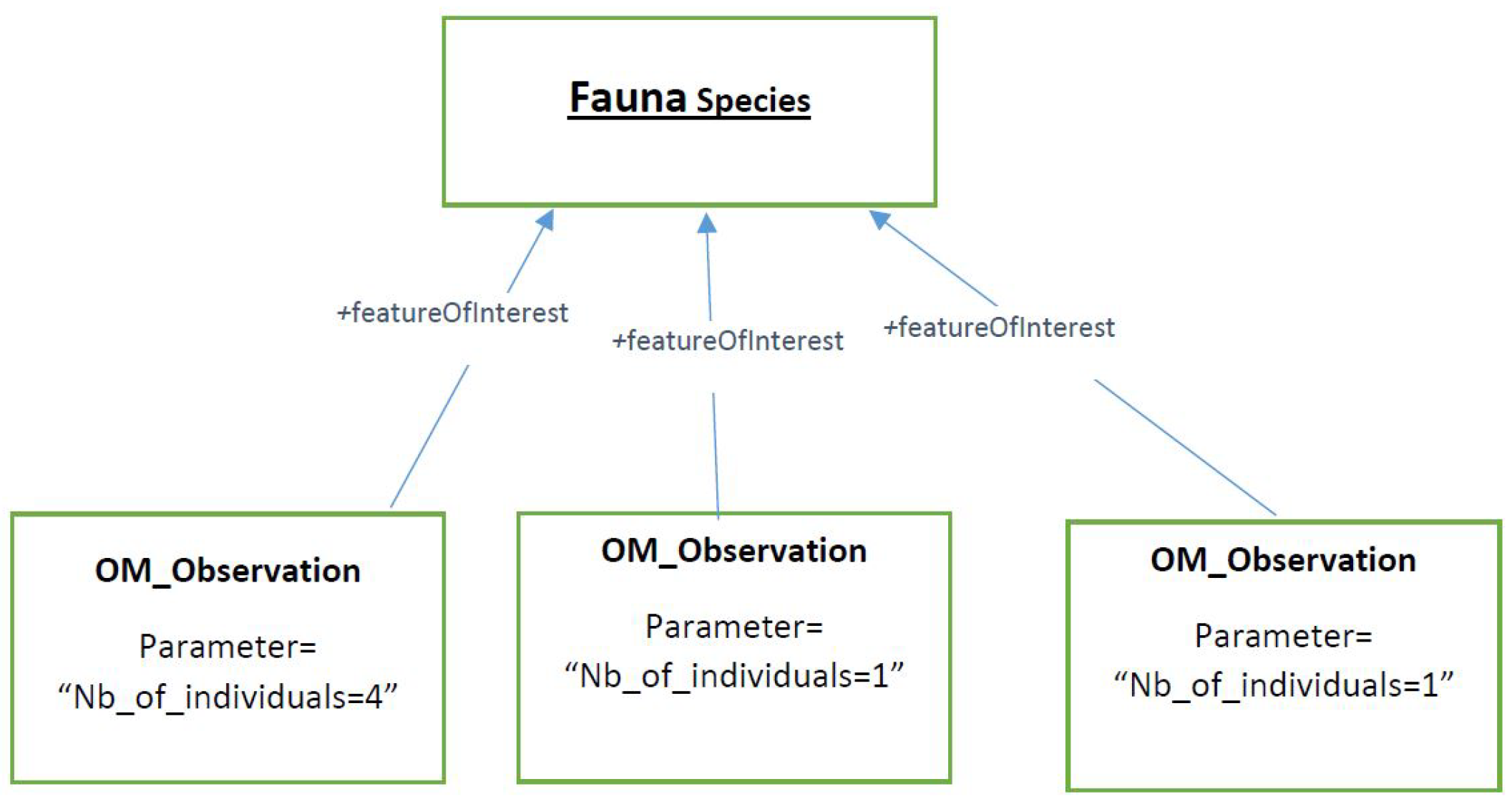 Fauna Species

+featureOfInterest

+featureOfInterest

+featureOfInterest

OM_Observation

Parameter= “Nb_of_individuals=4”

OM_Observation

Parameter= “Nb_of_individuals=1”

OM_Observation

Parameter= “Nb_of_individuals=1”